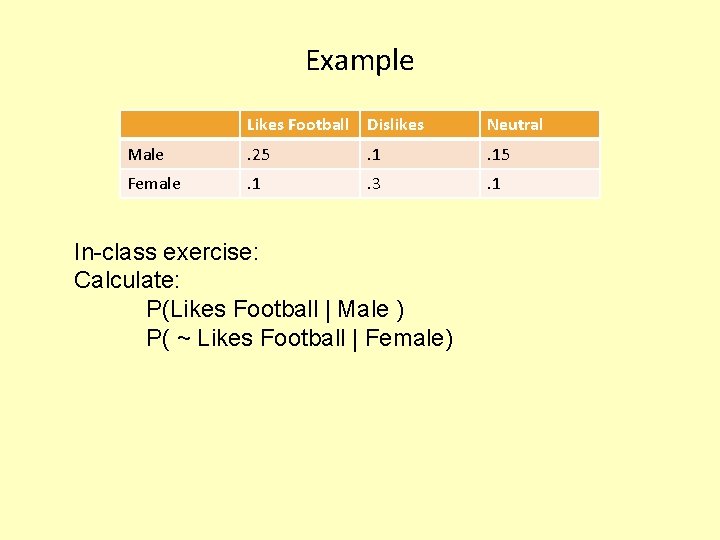 Example

| | Likes Football | Dislikes | Neutral |
|---|---|---|---|
| Male | .25 | .1 | .15 |
| Female | .1 | .3 | .1 |

In-class exercise:
Calculate:
P(Likes Football | Male )
P( ~ Likes Football | Female)